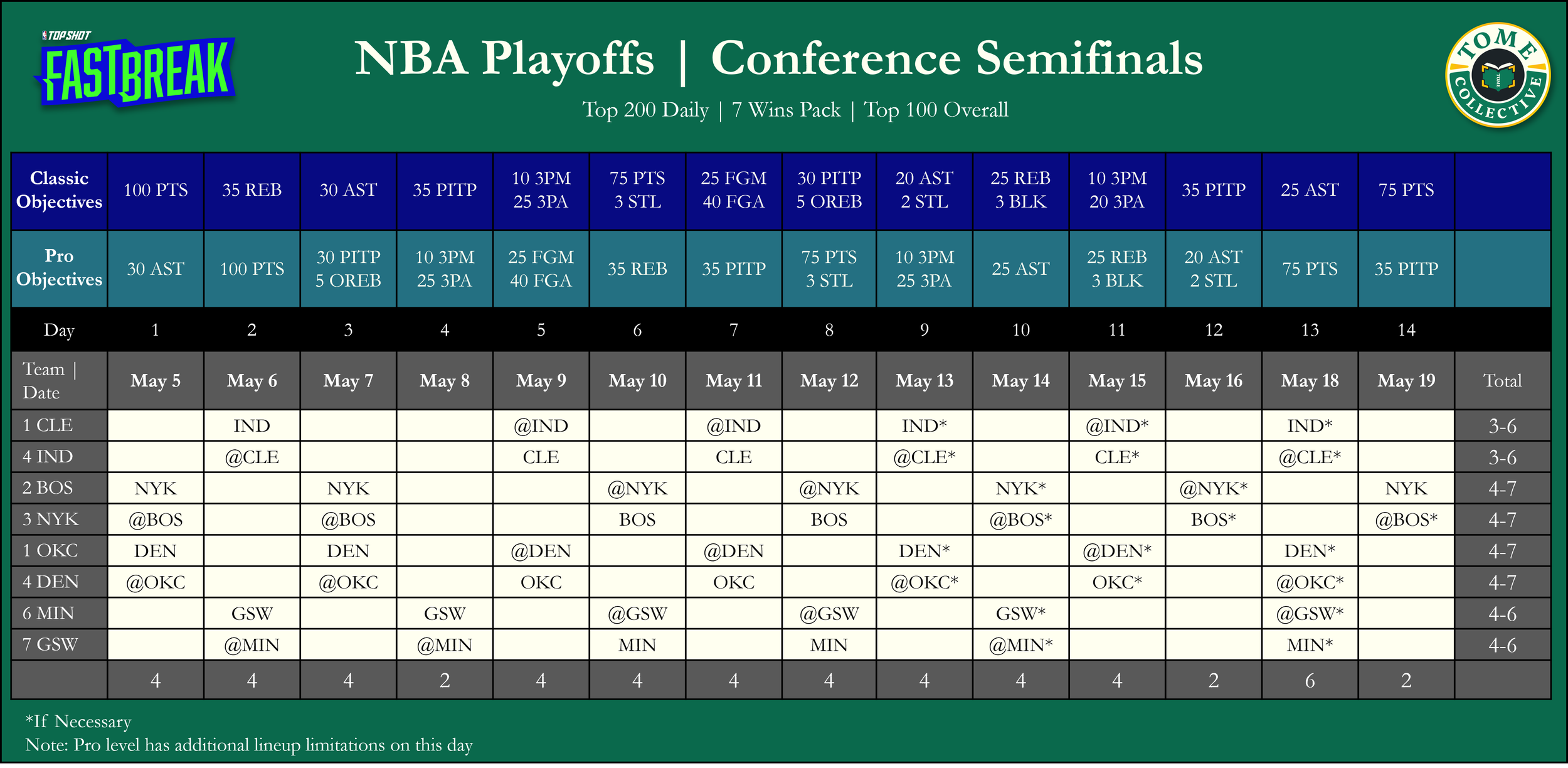 TOP SHOT
FASTBREAK

NBA Playoffs | Conference Semifinals

Top 200 Daily | 7 Wins Pack | Top 100 Overall

TOME COLLECTIVE

| Classic Objectives | 100 PTS | 35 REB | 30 AST | 35 PITP | 10 3PM 25 3PA | 75 PTS 3 STL | 25 FGM 40 FGA | 30 PITP 5 OREB | 20 AST 2 STL | 25 REB 3 BLK | 10 3PM 20 3PA | 35 PITP | 25 AST | 75 PTS | |
|---|---|---|---|---|---|---|---|---|---|---|---|---|---|---|---|
| Pro Objectives | 30 AST | 100 PTS | 30 PITP 5 OREB | 10 3PM 25 3PA | 25 FGM 40 FGA | 35 REB | 35 PITP | 75 PTS 3 STL | 10 3PM 25 3PA | 25 AST | 25 REB 3 BLK | 20 AST 2 STL | 75 PTS | 35 PITP | |
| Day | 1 | 2 | 3 | 4 | 5 | 6 | 7 | 8 | 9 | 10 | 11 | 12 | 13 | 14 | |
| Team \| Date | May 5 | May 6 | May 7 | May 8 | May 9 | May 10 | May 11 | May 12 | May 13 | May 14 | May 15 | May 16 | May 18 | May 19 | Total |
| 1 CLE | | IND | | | @IND | | @IND | | IND* | | @IND* | | IND* | | 3-6 |
| 4 IND | | @CLE | | | CLE | | CLE | | @CLE* | | CLE* | | @CLE* | | 3-6 |
| 2 BOS | NYK | | NYK | | | @NYK | | @NYK | | NYK* | | @NYK* | | NYK | 4-7 |
| 3 NYK | @BOS | | @BOS | | | BOS | | BOS | | @BOS* | | BOS* | | @BOS* | 4-7 |
| 1 OKC | DEN | | DEN | | @DEN | | @DEN | | DEN* | | @DEN* | | DEN* | | 4-7 |
| 4 DEN | @OKC | | @OKC | | OKC | | OKC | | @OKC* | | OKC* | | @OKC* | | 4-7 |
| 6 MIN | | GSW | | GSW | | @GSW | | @GSW | | GSW* | | | @GSW* | | 4-6 |
| 7 GSW | | @MIN | | @MIN | | MIN | | MIN | | @MIN* | | | MIN* | | 4-6 |
| | 4 | 4 | 4 | 2 | 4 | 4 | 4 | 4 | 4 | 4 | 4 | 2 | 6 | 2 | |

*If Necessary
Note: Pro level has additional lineup limitations on this day